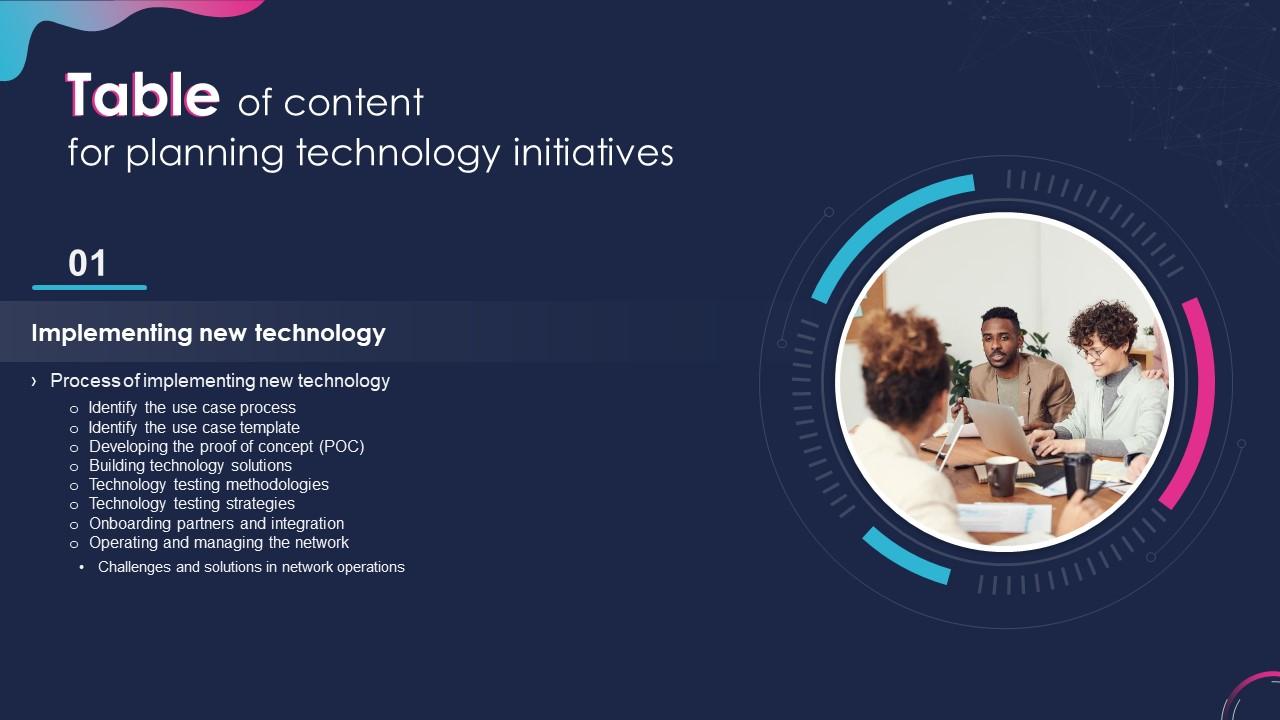 Table of content
for planning technology initiatives

01

Implementing new technology

› Process of implementing new technology
o Identify the use case process
o Identify the use case template
o Developing the proof of concept (POC)
o Building technology solutions
o Technology testing methodologies
o Technology testing strategies
o Onboarding partners and integration
o Operating and managing the network
• Challenges and solutions in network operations